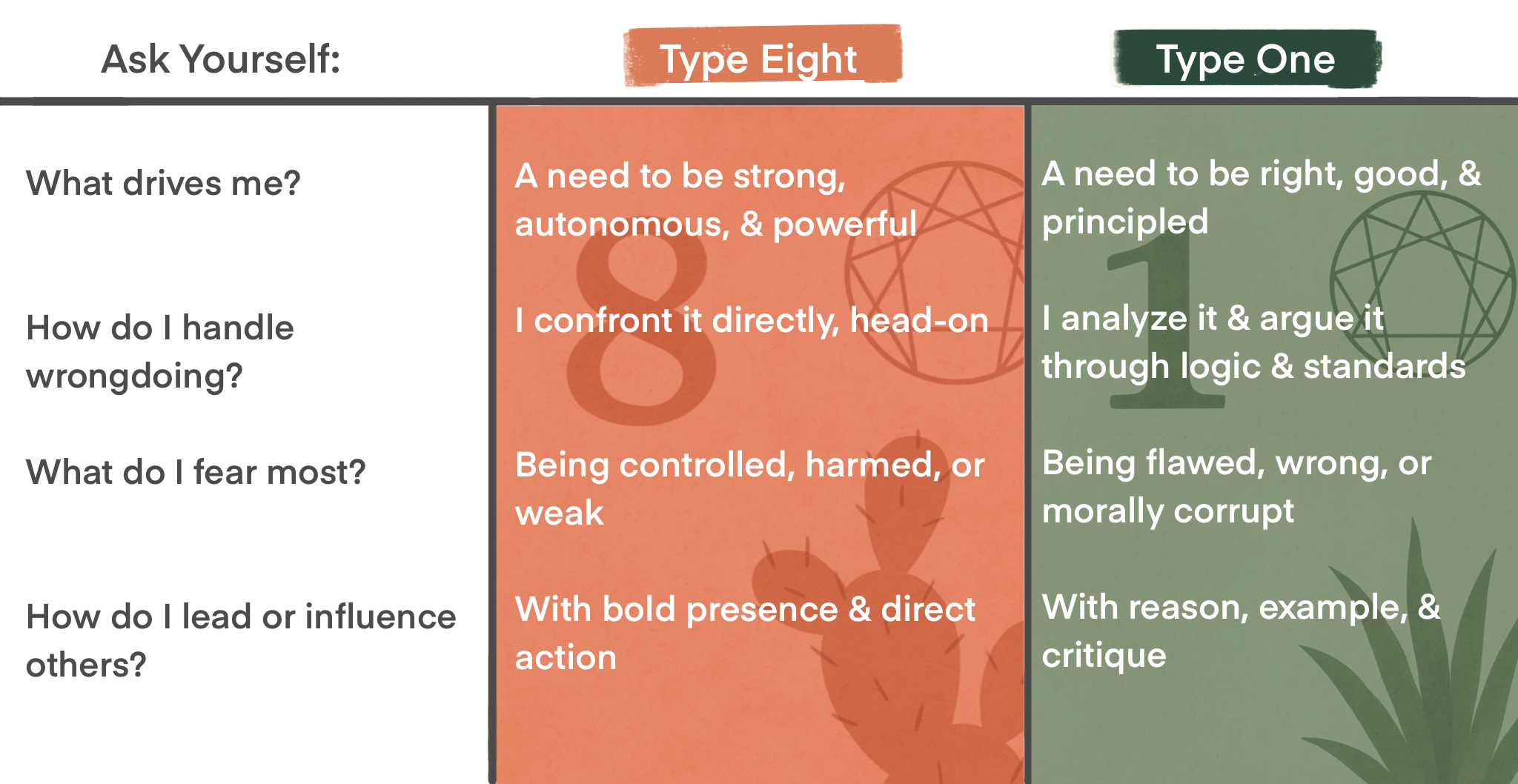 | Ask Yourself: | Type Eight | Type One |
|---|---|---|
| What drives me? | A need to be strong, autonomous, & powerful | A need to be right, good, & principled |
| How do I handle wrongdoing? | I confront it directly, head-on | I analyze it & argue it through logic & standards |
| What do I fear most? | Being controlled, harmed, or weak | Being flawed, wrong, or morally corrupt |
| How do I lead or influence others? | With bold presence & direct action | With reason, example, & critique |

8

1